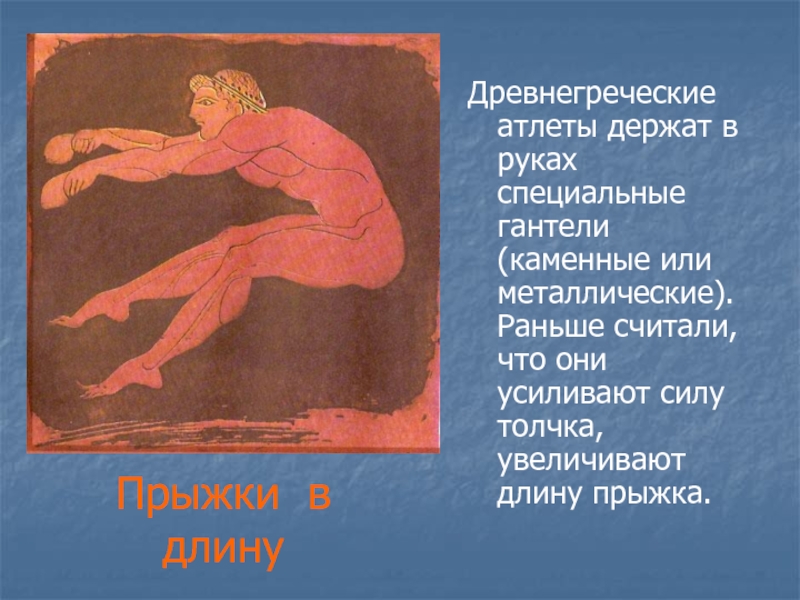 Древнегреческие атлеты держат в руках специальные гантели (каменные или металлические). Раньше считали, что они усиливают силу толчка, увеличивают длину прыжка.

Прыжки в длину